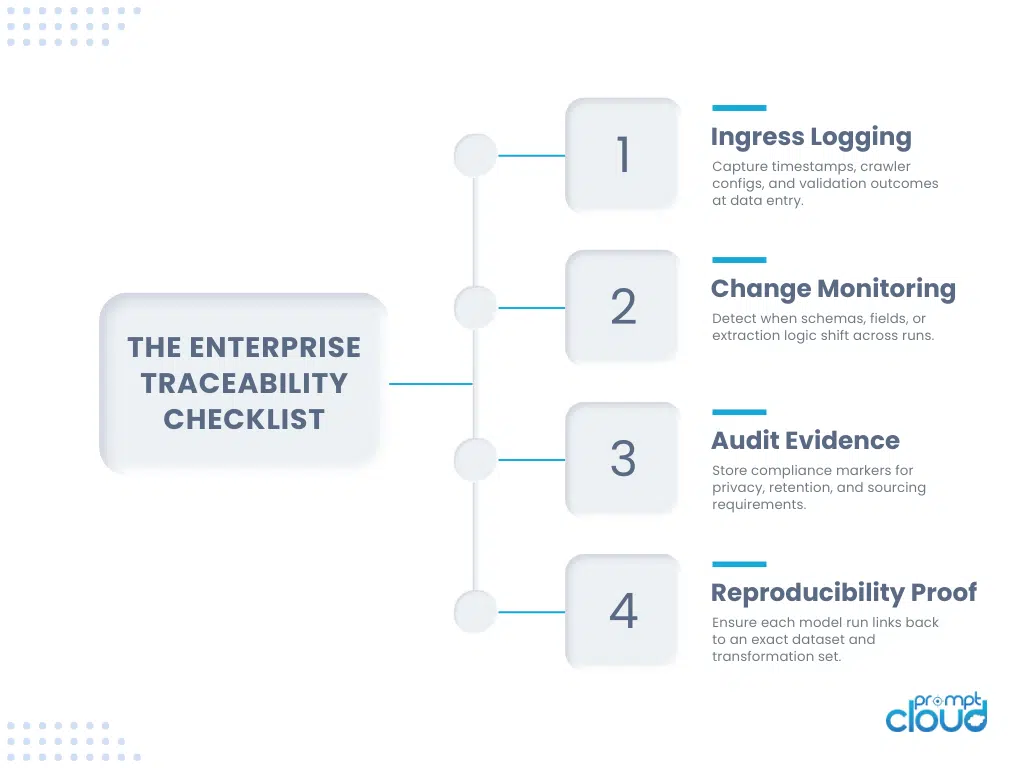 THE ENTERPRISE TRACEABILITY CHECKLIST

1

Ingress Logging

Capture timestamps, crawler configs, and validation outcomes at data entry.

2

Change Monitoring

Detect when schemas, fields, or extraction logic shift across runs.

3

Audit Evidence

Store compliance markers for privacy, retention, and sourcing requirements.

4

Reproducibility Proof

Ensure each model run links back to an exact dataset and transformation set.

prompt cloud